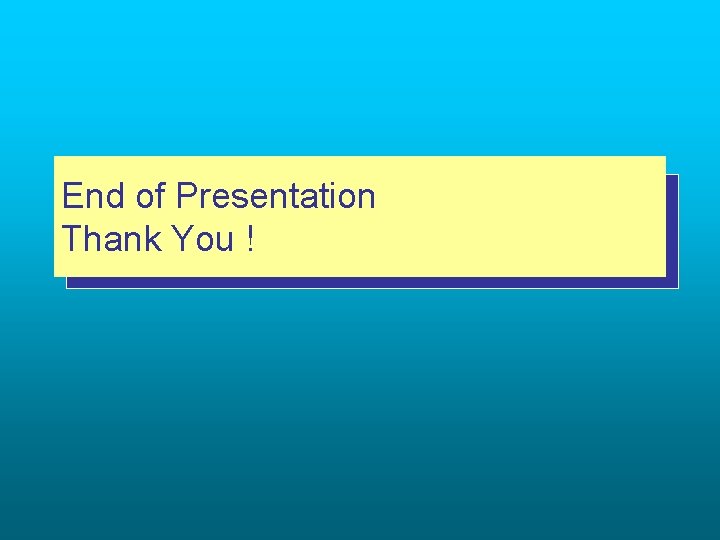 End of Presentation
Thank You !